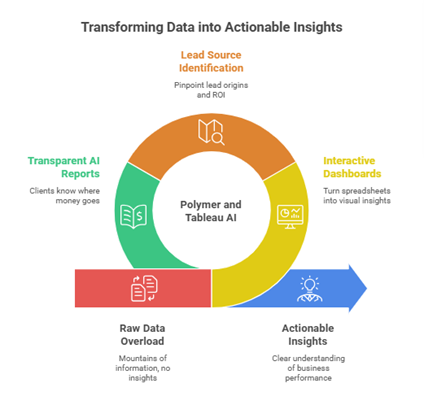 Transforming Data into Actionable Insights

Lead Source Identification

Pinpoint lead origins and ROI

Transparent AI Reports

Clients know where money goes

Polymer and Tableau AI

Interactive Dashboards

Turn spreadsheets into visual insights

Raw Data Overload

Mountains of information, no insights

Actionable Insights

Clear understanding of business performance